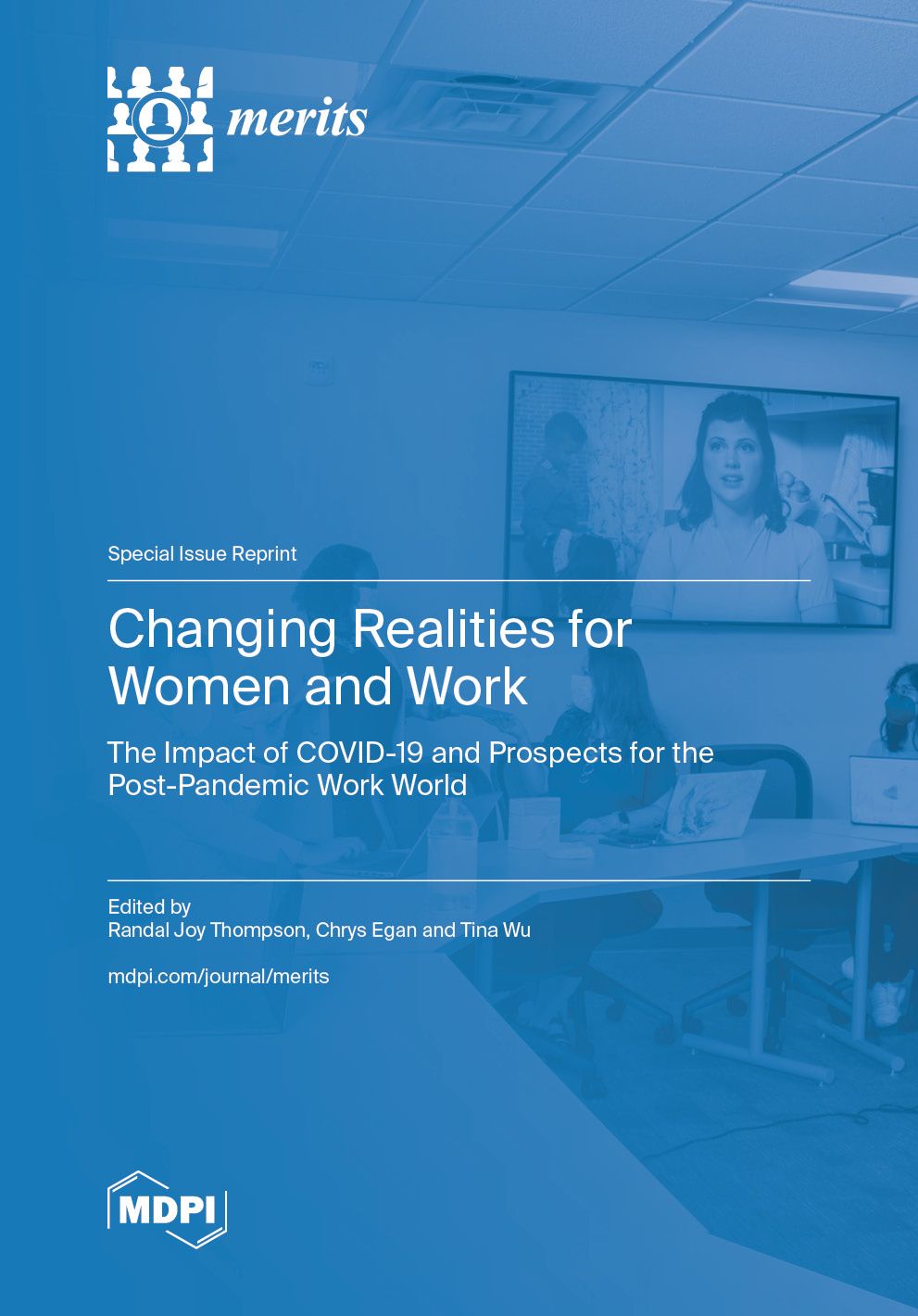 merits

Special Issue Reprint

Changing Realities for Women and Work

The Impact of COVID-19 and Prospects for the Post-Pandemic Work World

Edited by
Randal Joy Thompson, Chrys Egan and Tina Wu

mdpi.com/journal/merits

MDPI